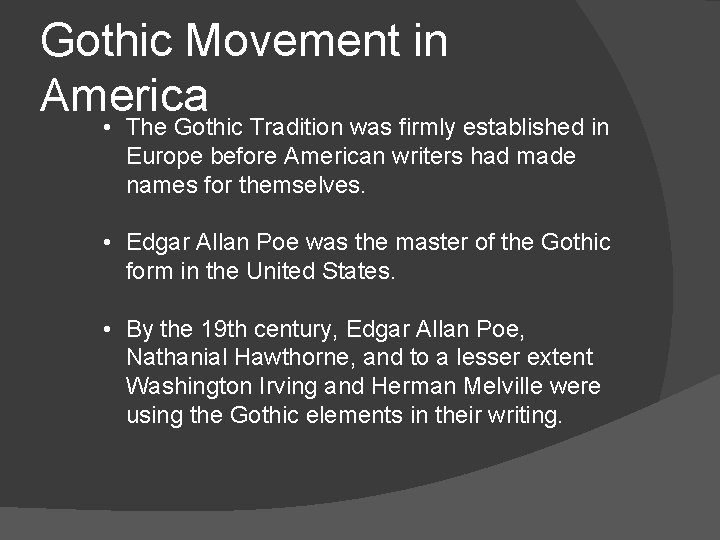 Gothic Movement in America

• The Gothic Tradition was firmly established in Europe before American writers had made names for themselves.

• Edgar Allan Poe was the master of the Gothic form in the United States.

• By the 19th century, Edgar Allan Poe, Nathanial Hawthorne, and to a lesser extent Washington Irving and Herman Melville were using the Gothic elements in their writing.